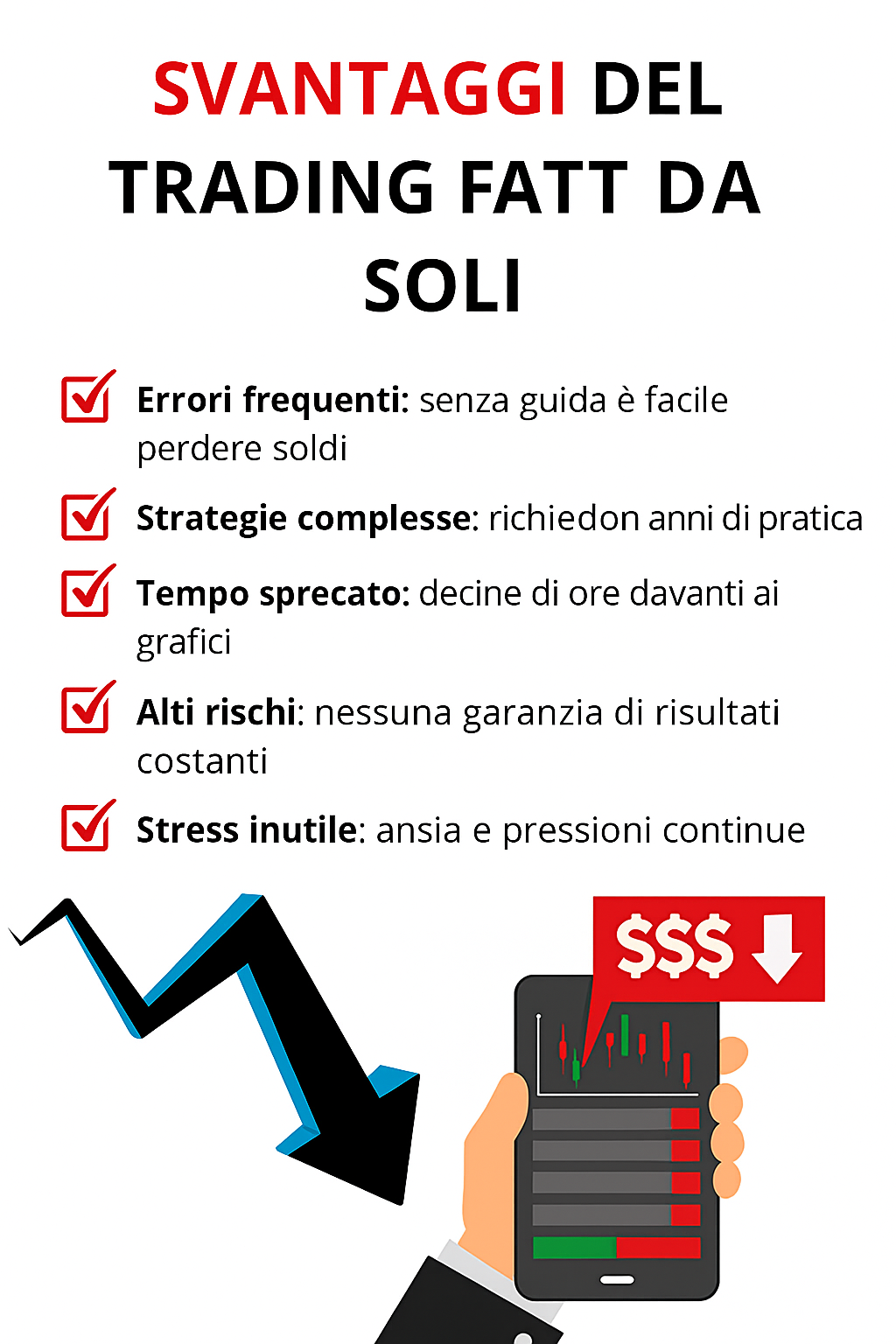 SVANTAGGI DEL TRADING FATT DA SOLI

Errori frequenti: senza guida è facile perdere soldi

Strategie complesse: richiedon anni di pratica

Tempo sprecato: decine di ore davanti ai grafici

Alti rischi: nessuna garanzia di risultati costanti

Stress inutile: ansia e pressioni continue

$$$